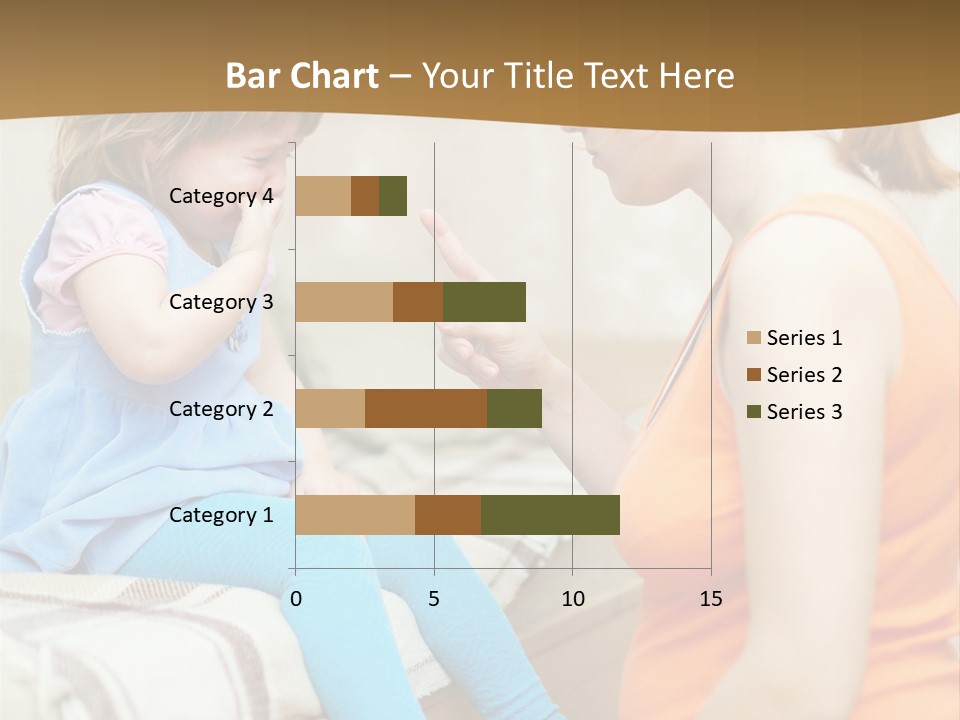 Bar Chart – Your Title Text Here

Category 4
Category 3
Category 2
Category 1

0 5 10 15

Series 1
Series 2
Series 3